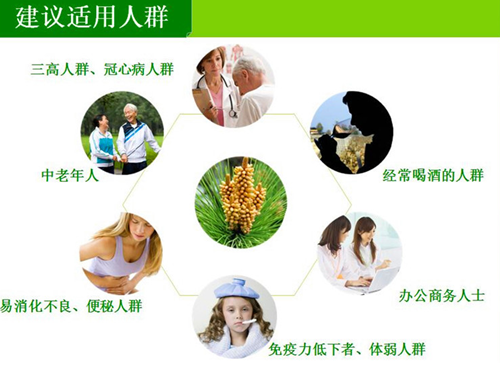 建议适用人群

三高人群、冠心病人群

中老年人

经常喝酒的人群

易消化不良、便秘人群

办公商务人士

免疫力低下者、体弱人群